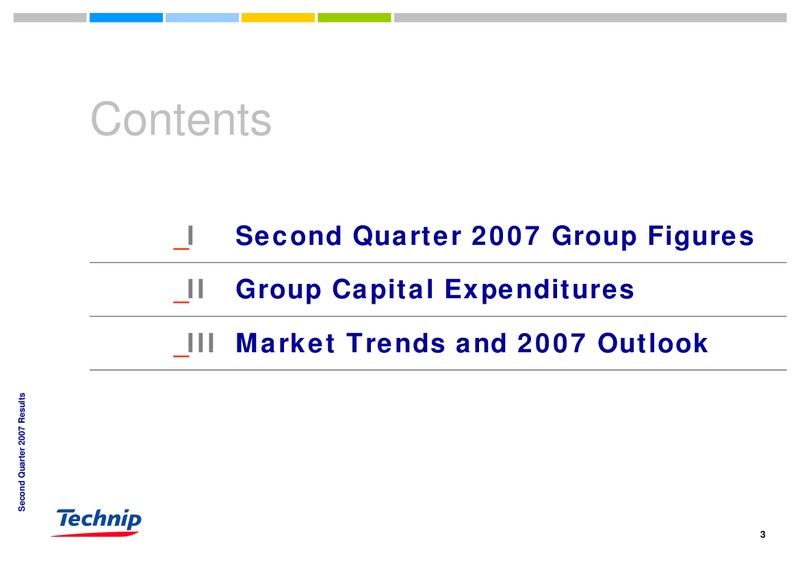 Contents

_I Second Quarter 2007 Group Figures

_II Group Capital Expenditures

_III Market Trends and 2007 Outlook

Second Quarter 2007 Results

Technip

3